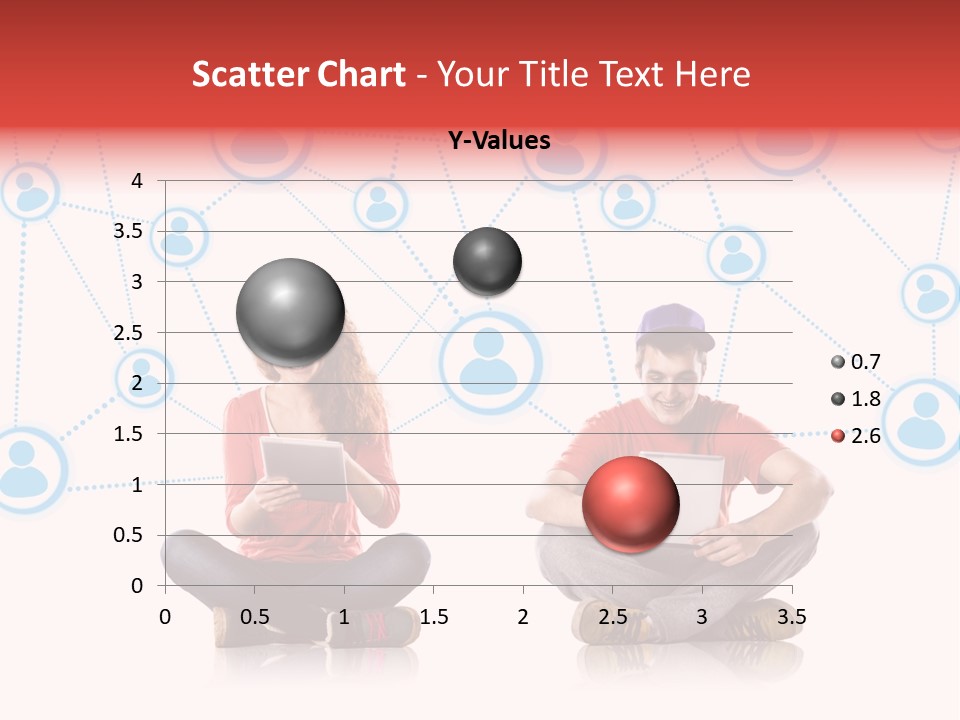 Scatter Chart - Your Title Text Here

Y-Values

4
3.5
3
2.5
2
1.5
1
0.5
0

0 0.5 1 1.5 2 2.5 3 3.5

0.7
1.8
2.6